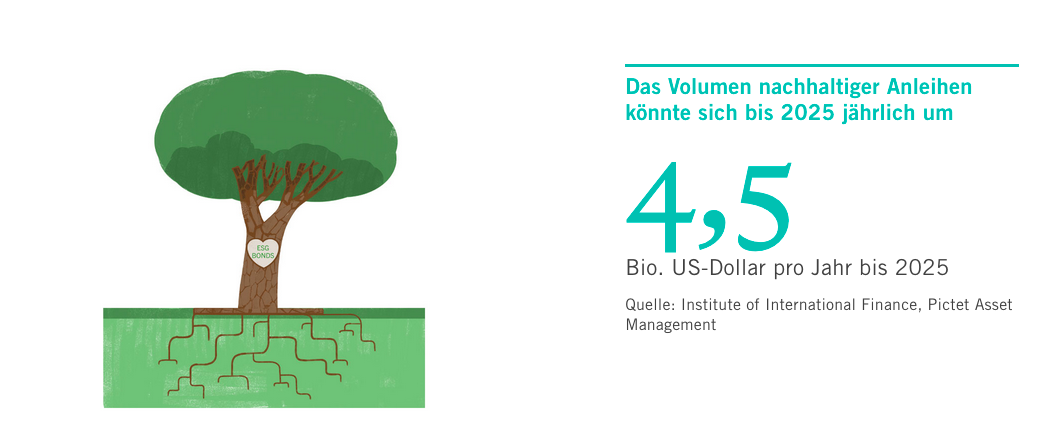 ESG
BONDS

Das Volumen nachhaltiger Anleihen könnte sich bis 2025 jährlich um

4,5

Bio. US-Dollar pro Jahr bis 2025

Quelle: Institute of International Finance, Pictet Asset Management